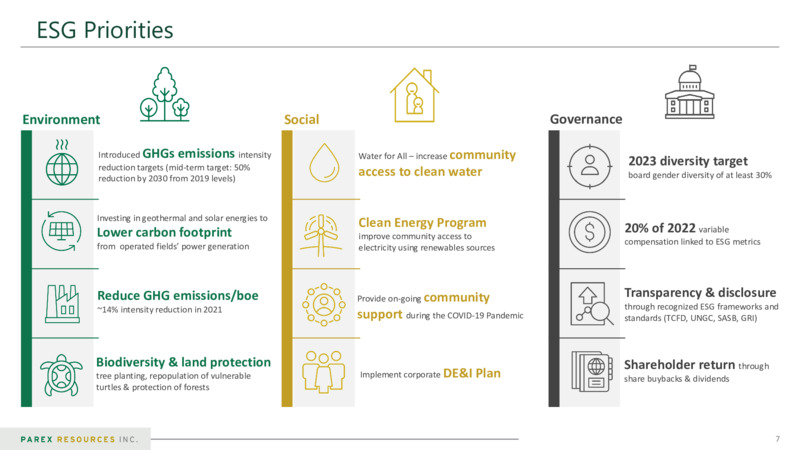 ESG Priorities

Environment

Introduced GHGs emissions intensity reduction targets (mid-term target: 50% reduction by 2030 from 2019 levels)

Investing in geothermal and solar energies to Lower carbon footprint from operated fields' power generation

Reduce GHG emissions/boe ~14% intensity reduction in 2021

Biodiversity & land protection tree planting, repopulation of vulnerable turtles & protection of forests

Social

Water for All – increase community access to clean water

Clean Energy Program improve community access to electricity using renewables sources

Provide on-going community support during the COVID-19 Pandemic

Implement corporate DE&I Plan

Governance

2023 diversity target board gender diversity of at least 30%

20% of 2022 variable compensation linked to ESG metrics

Transparency & disclosure through recognized ESG frameworks and standards (TCFD, UNGC, SASB, GRI)

Shareholder return through share buybacks & dividends

PAREX RESOURCES INC.

7